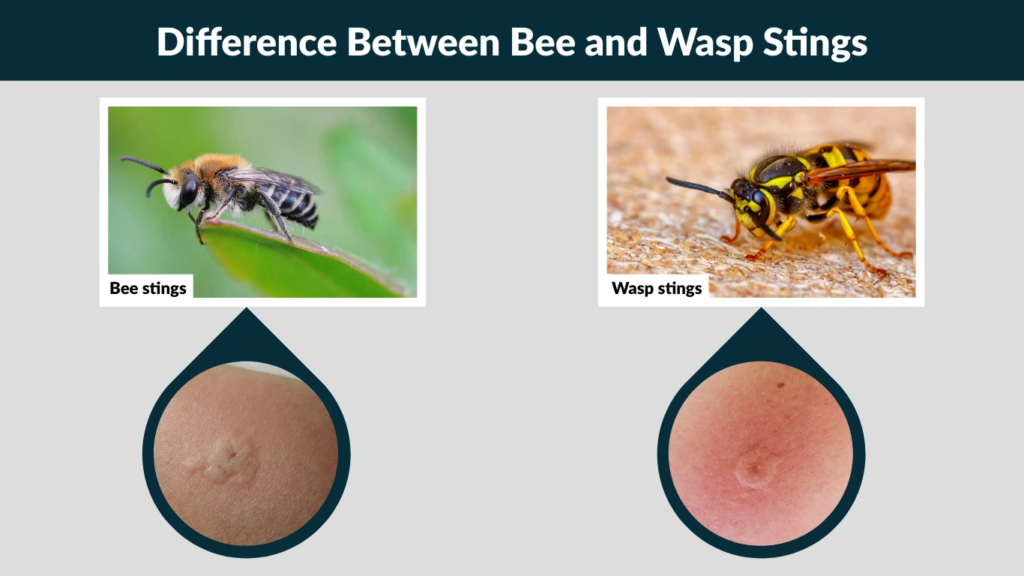 Difference Between Bee and Wasp Stings

Bee stings

Wasp stings